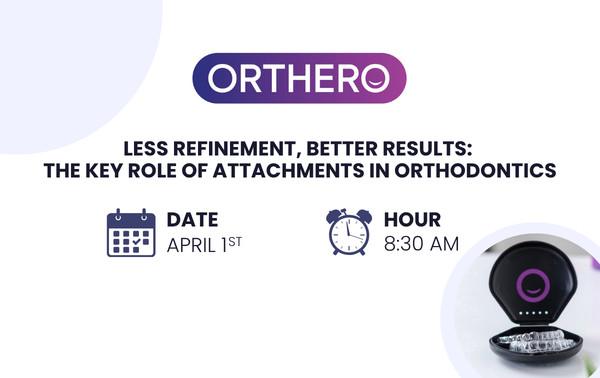 ORTHERO

LESS REFINEMENT, BETTER RESULTS:
THE KEY ROLE OF ATTACHMENTS IN ORTHODONTICS

DATE
APRIL 1ST

HOUR
8:30 AM